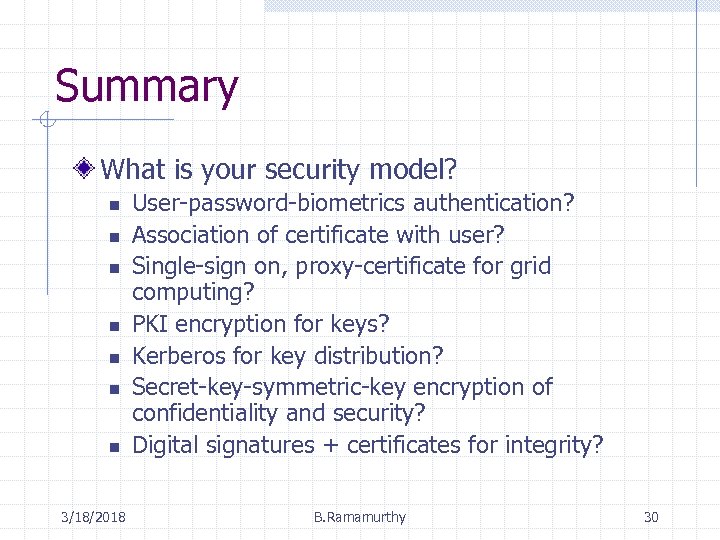 Summary

What is your security model?

- User-password-biometrics authentication?
- Association of certificate with user?
- Single-sign on, proxy-certificate for grid computing?
- PKI encryption for keys?
- Kerberos for key distribution?
- Secret-key-symmetric-key encryption of confidentiality and security?
- Digital signatures + certificates for integrity?

3/18/2018 B.Ramamurthy 30